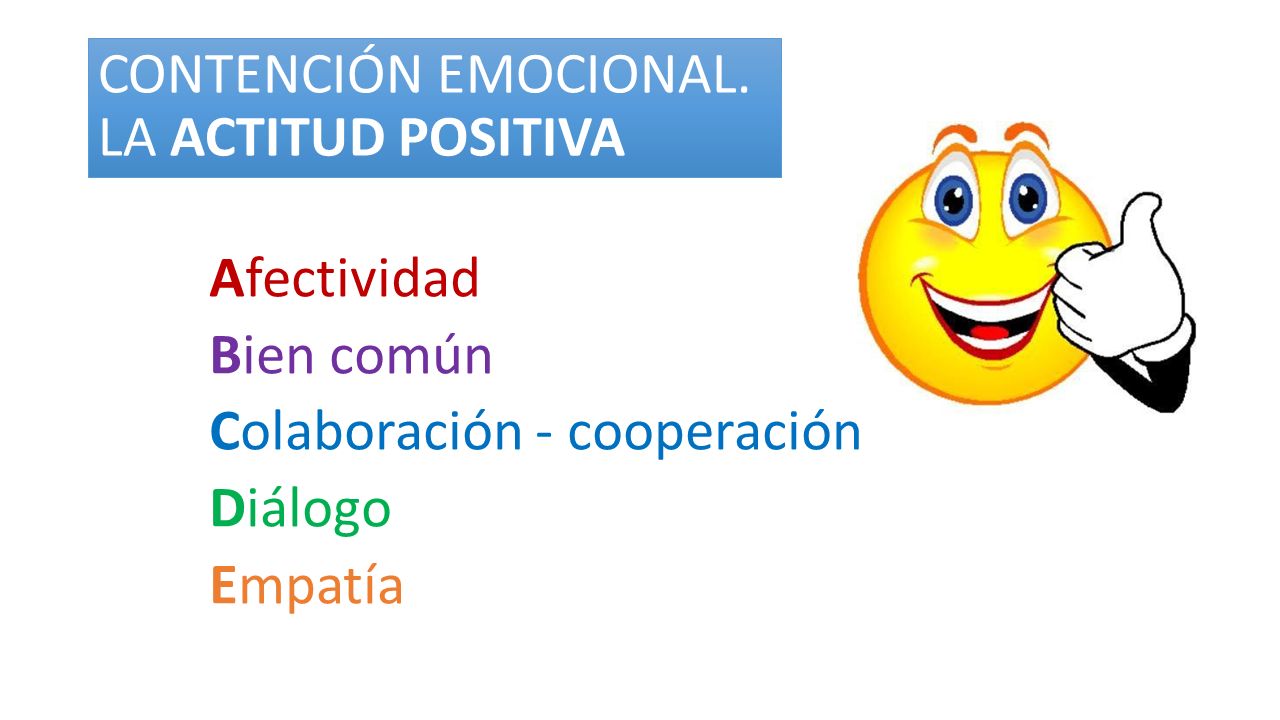 CONTENCIÓN EMOCIONAL.
LA ACTITUD POSITIVA

Afectividad
Bien común
Colaboración - cooperación
Diálogo
Empatía